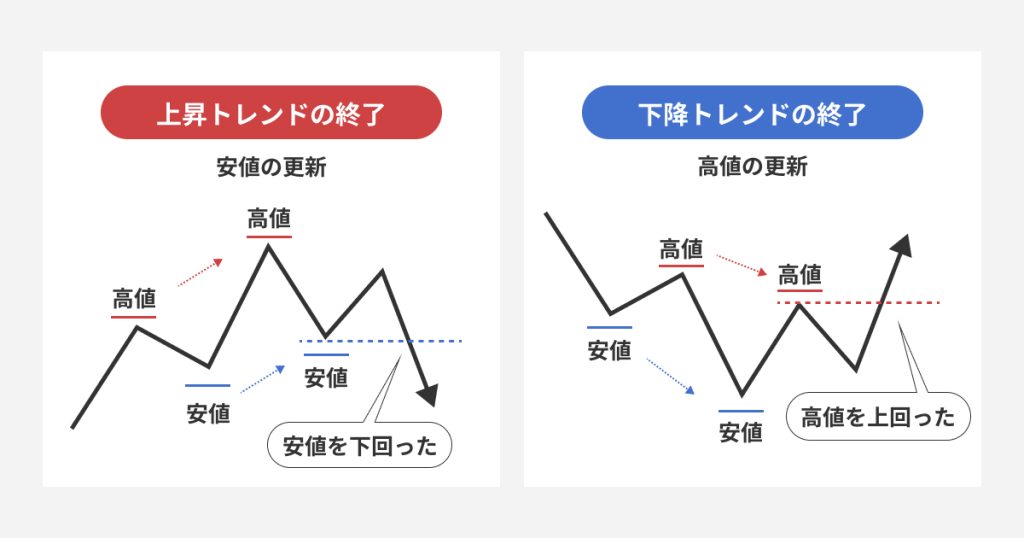 上昇トレンドの終了

安値の更新

高値

高値

安値

安値

安値を下回った

下降トレンドの終了

高値の更新

高値

高値

安値

安値

高値を上回った